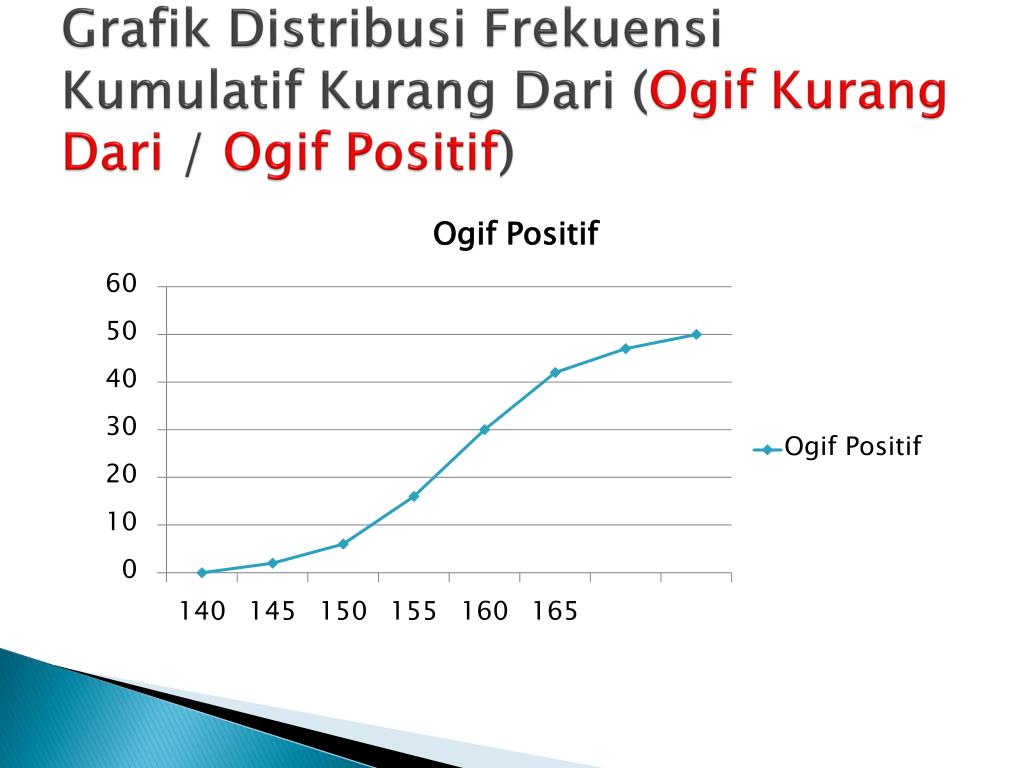 Grafik Distribusi Frekuensi Kumulatif Kurang Dari (Ogif Kurang Dari / Ogif Positif)

Ogif Positif

60
50
40
30
20
10
0

140 145 150 155 160 165

Ogif Positif